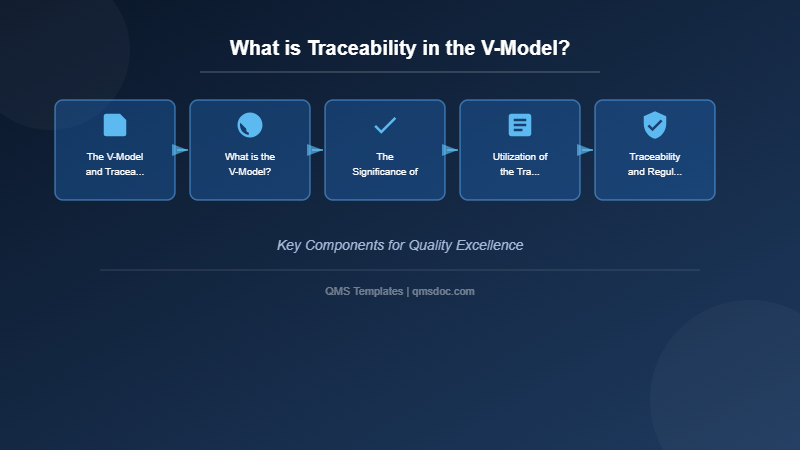 What is Traceability in the V-Model?

The V-Model and Tracea...

What is the V-Model?

The Significance of

Utilization of the Tra...

Traceability and Regul...

Key Components for Quality Excellence

QMS Templates | qmsdoc.com